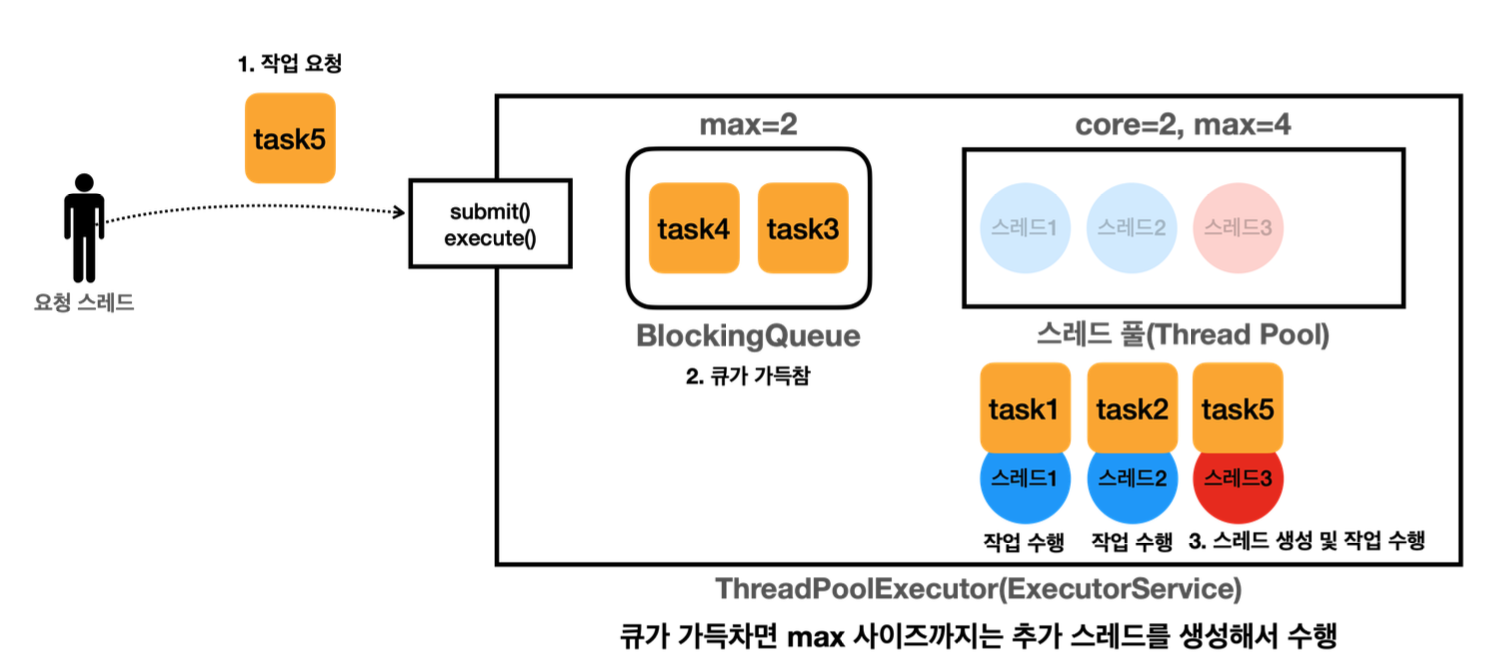 1. 작업 요청

task5

요청 스레드

submit()
execute()

max=2

task4

task3

BlockingQueue

2. 큐가 가득참

core=2, max=4

스레드1

스레드2

스레드3

스레드 풀(Thread Pool)

task1

task2

task5

스레드1

스레드2

스레드3

작업 수행

작업 수행

3. 스레드 생성 및 작업 수행

ThreadPoolExecutor(ExecutorService)

큐가 가득차면 max 사이즈까지는 추가 스레드를 생성해서 수행